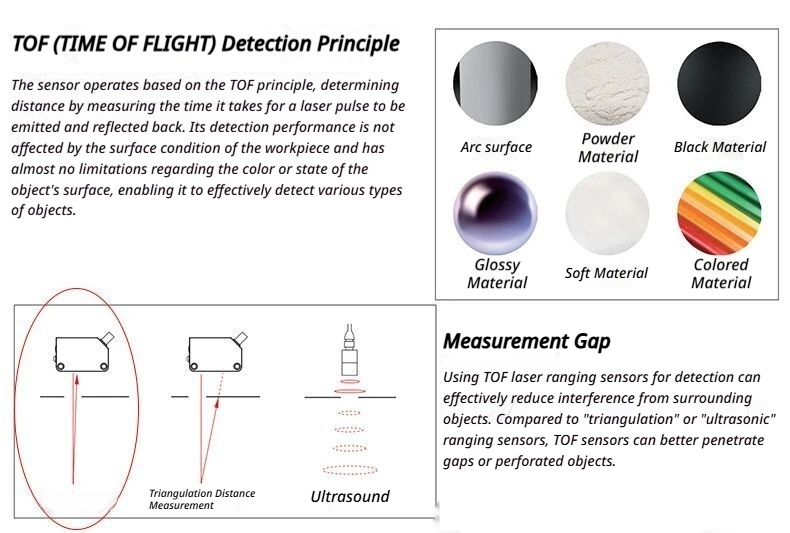 TOF (TIME OF FLIGHT) Detection Principle

The sensor operates based on the TOF principle, determining distance by measuring the time it takes for a laser pulse to be emitted and reflected back. Its detection performance is not affected by the surface condition of the workpiece and has almost no limitations regarding the color or state of the object's surface, enabling it to effectively detect various types of objects.

Arc surface

Powder Material

Black Material

Glossy Material

Soft Material

Colored Material

Triangulation Distance Measurement

Ultrasound

Measurement Gap

Using TOF laser ranging sensors for detection can effectively reduce interference from surrounding objects. Compared to "triangulation" or "ultrasonic" ranging sensors, TOF sensors can better penetrate gaps or perforated objects.